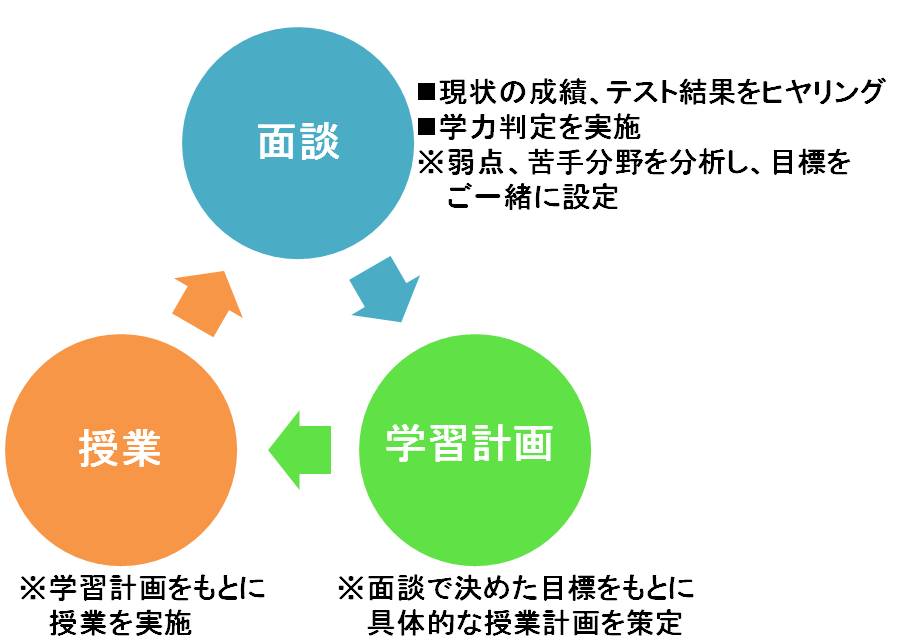 面談

■現状の成績、テスト結果をヒヤリング
■学力判定を実施
※弱点、苦手分野を分析し、目標をご一緒に設定

学習計画

授業

※学習計画をもとに授業を実施

※面談で決めた目標をもとに具体的な授業計画を策定